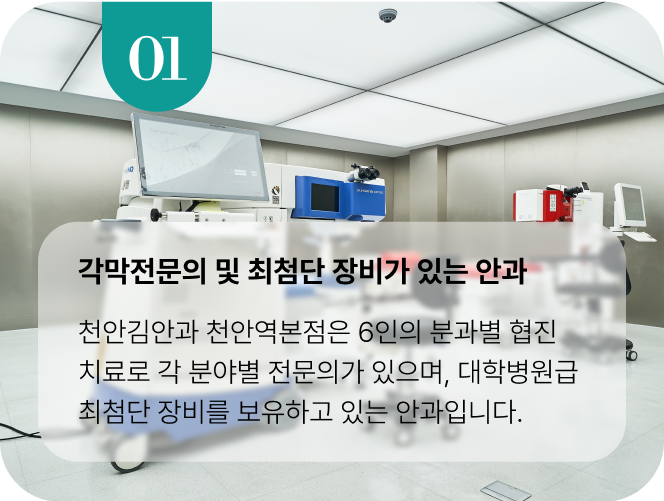 01

각막전문의 및 최첨단 장비가 있는 안과

천안김안과 천안역본점은 6인의 분과별 협진 치료로 각 분야별 전문의가 있으며, 대학병원급 최첨단 장비를 보유하고 있는 안과입니다.